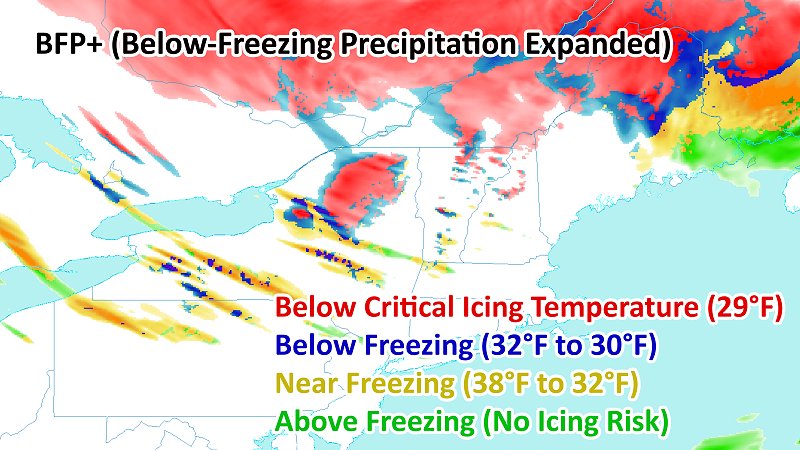 BFP+ (Below-Freezing Precipitation Expanded)

Below Critical Icing Temperature (29°F)
Below Freezing (32°F to 30°F)
Near Freezing (38°F to 32°F)
Above Freezing (No Icing Risk)